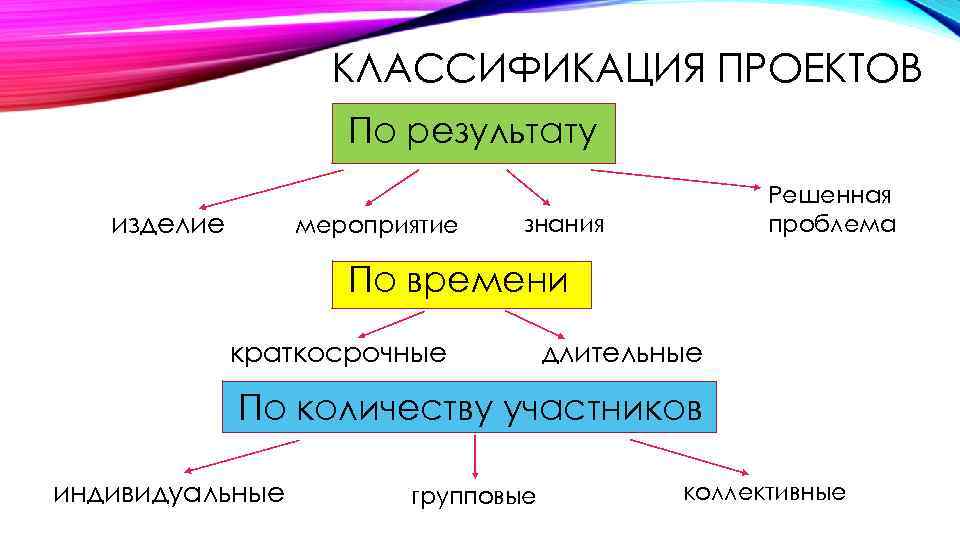 КЛАССИФИКАЦИЯ ПРОЕКТОВ

По результату

изделие

мероприятие

знания

Решенная проблема

По времени

краткосрочные

длительные

По количеству участников

индивидуальные

групповые

коллективные